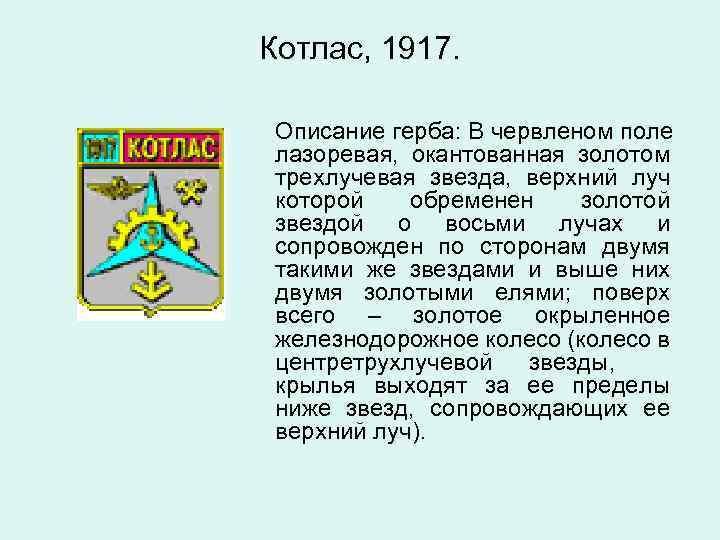 Котлас, 1917.

1917 КОТЛАС

Описание герба: В червленом поле лазоревая, окантованная золотом трехлучевая звезда, верхний луч которой обременен золотой звездой о восьми лучах и сопровожден по сторонам двумя такими же звездами и выше них двумя золотыми елями; поверх всего – золотое окрыленное железнодорожное колесо (колесо в центретрухлучевой звезды, крылья выходят за ее пределы ниже звезд, сопровождающих ее верхний луч).